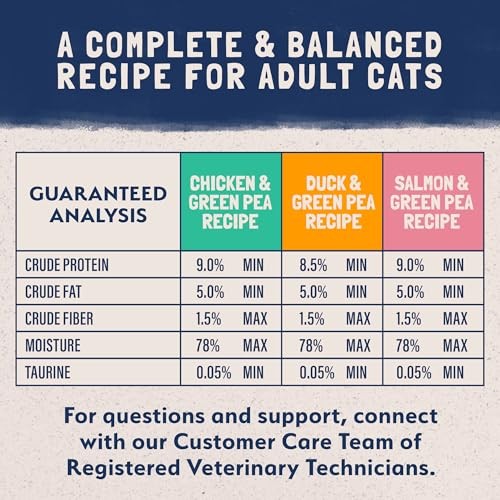 A COMPLETE & BALANCED RECIPE FOR ADULT CATS

| GUARANTEED ANALYSIS | CHICKEN & GREEN PEA RECIPE | DUCK & GREEN PEA RECIPE | SALMON & GREEN PEA RECIPE |
|---|---|---|---|
| CRUDE PROTEIN | 9.0% MIN | 8.5% MIN | 9.0% MIN |
| CRUDE FAT | 5.0% MIN | 5.0% MIN | 5.0% MIN |
| CRUDE FIBER | 1.5% MAX | 1.5% MAX | 1.5% MAX |
| MOISTURE | 78% MAX | 78% MAX | 78% MAX |
| TAURINE | 0.05% MIN | 0.05% MIN | 0.05% MIN |

For questions and support, connect with our Customer Care Team of Registered Veterinary Technicians.